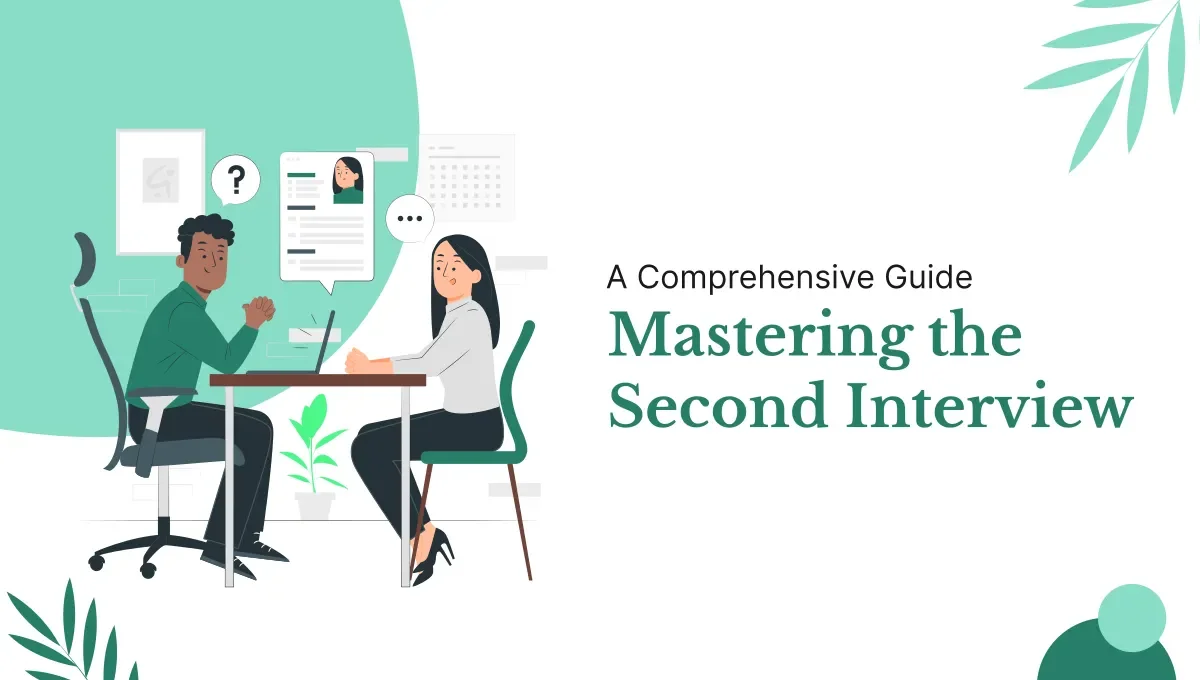 ?

...

A Comprehensive Guide

Mastering the Second Interview